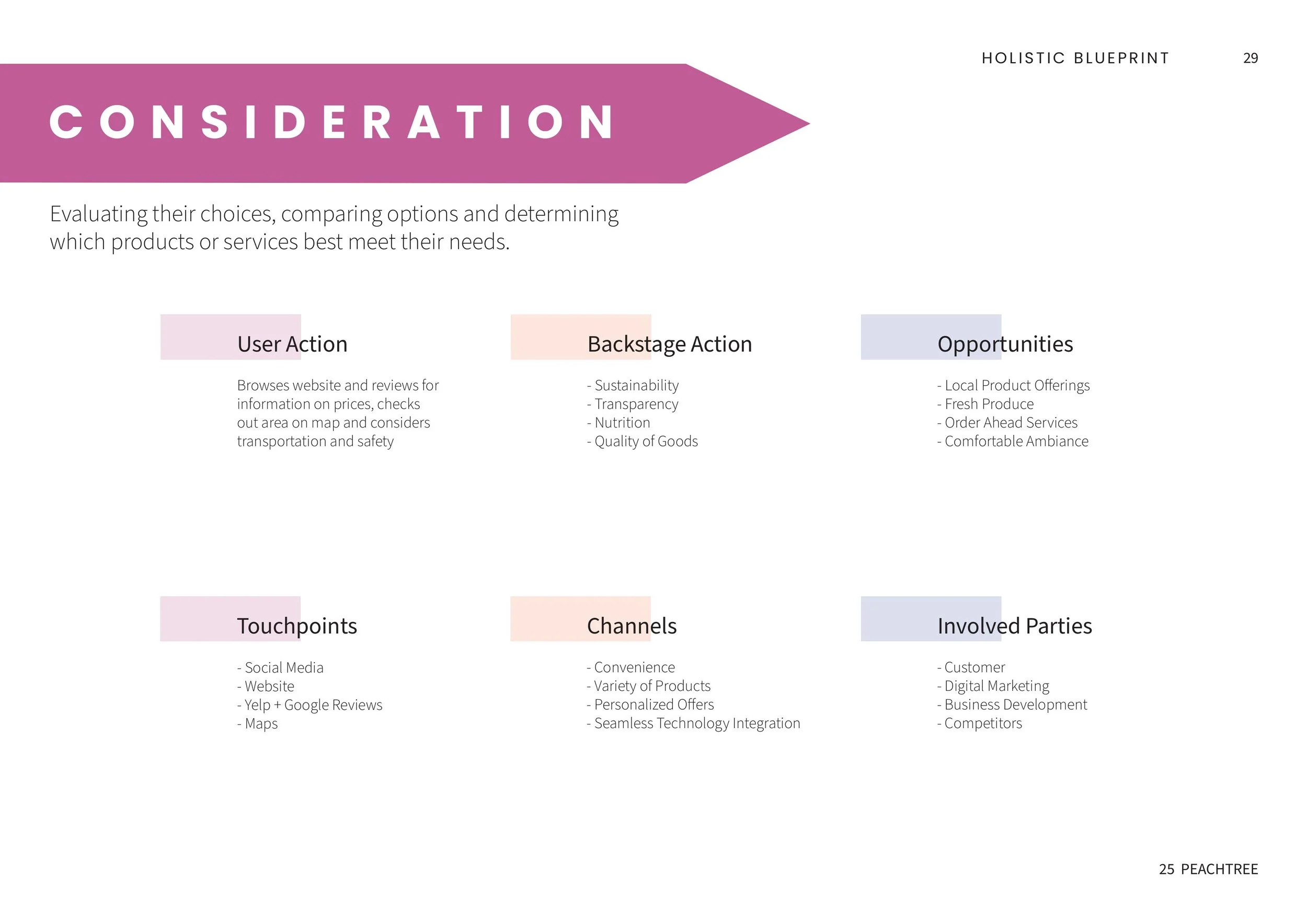 HOLISTIC BLUEPRINT 29

CONSIDERATION

Evaluating their choices, comparing options and determining which products or services best meet their needs.

User Action

Browses website and reviews for information on prices, checks out area on map and considers transportation and safety

Backstage Action

- Sustainability
- Transparency
- Nutrition
- Quality of Goods

Opportunities

- Local Product Offerings
- Fresh Produce
- Order Ahead Services
- Comfortable Ambiance

Touchpoints

- Social Media
- Website
- Yelp + Google Reviews
- Maps

Channels

- Convenience
- Variety of Products
- Personalized Offers
- Seamless Technology Integration

Involved Parties

- Customer
- Digital Marketing
- Business Development
- Competitors

25 PEACHTREE